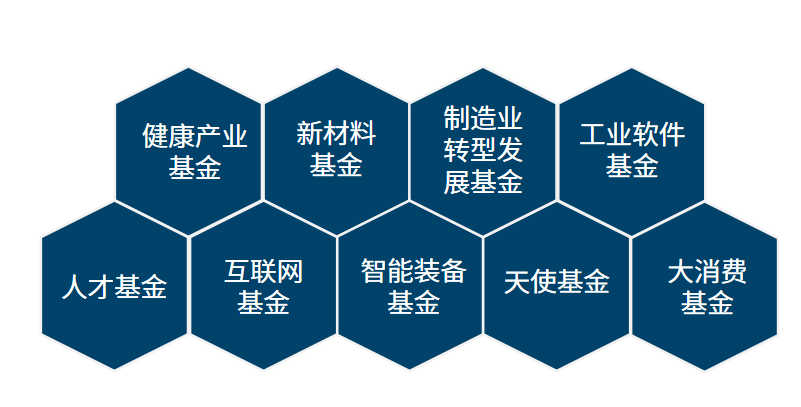 健康产业基金

新材料基金

制造业转型发展基金

工业软件基金

人才基金

互联网基金

智能装备基金

天使基金

大消费基金